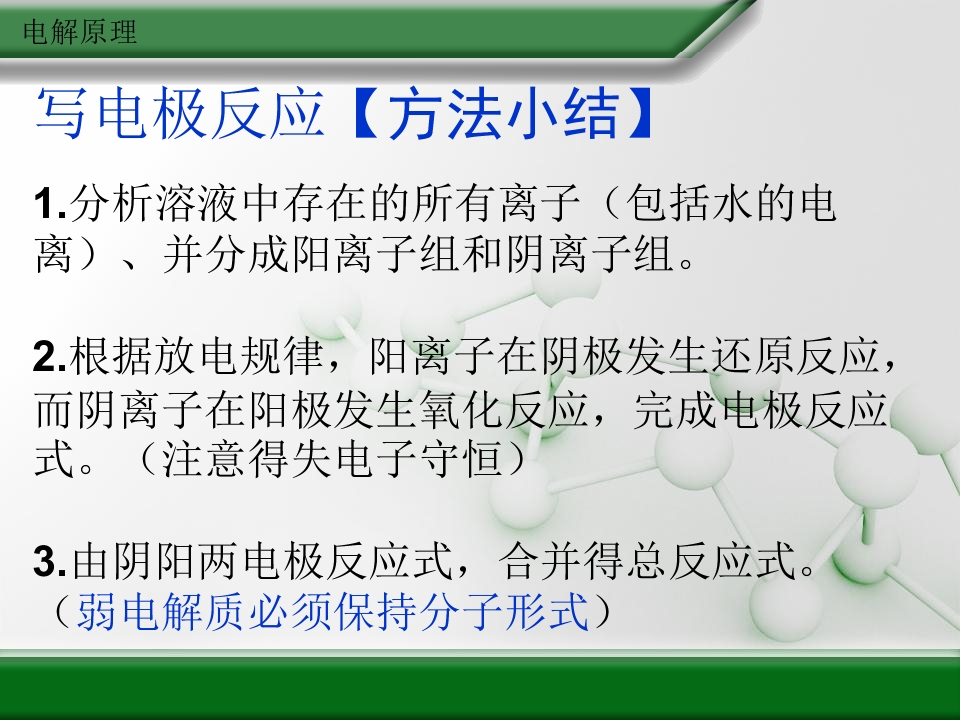 电解原理

写电极反应【方法小结】

1.分析溶液中存在的所有离子（包括水的电离）、并分成阳离子组和阴离子组。

2.根据放电规律，阳离子在阴极发生还原反应，而阴离子在阳极发生氧化反应，完成电极反应式。（注意得失电子守恒）

3.由阴阳两电极反应式，合并得总反应式。（弱电解质必须保持分子形式）